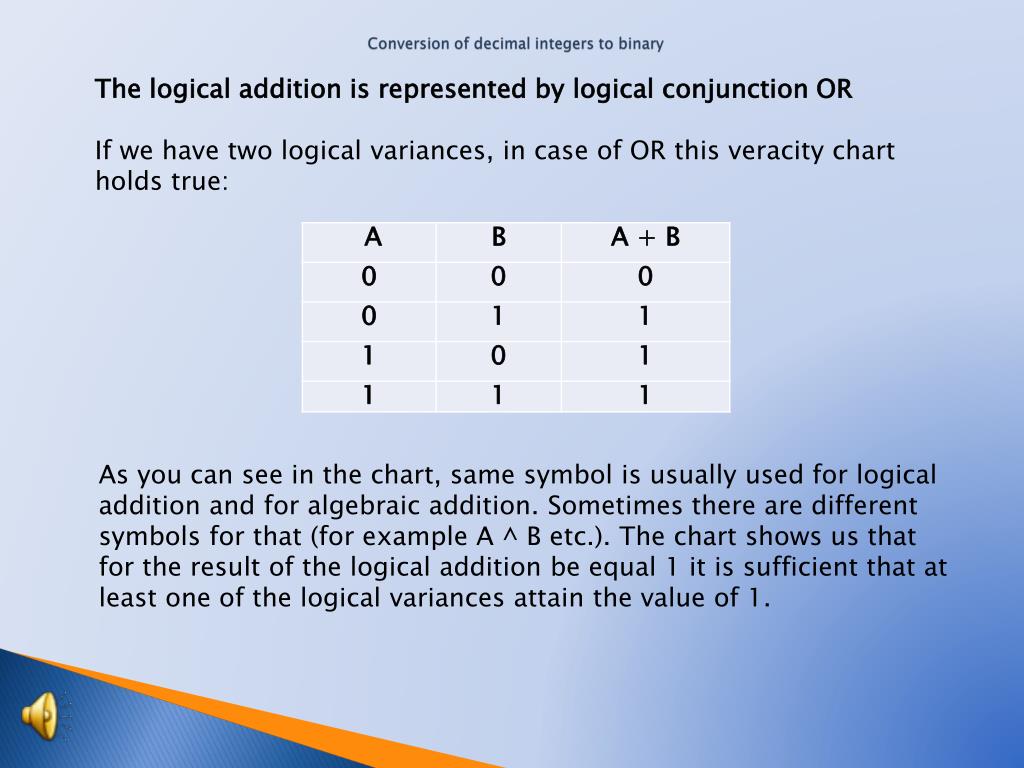 Conversion of decimal integers to binary

The logical addition is represented by logical conjunction OR

If we have two logical variances, in case of OR this veracity chart holds true:

| A | B | A + B |
|---|---|---|
| 0 | 0 | 0 |
| 0 | 1 | 1 |
| 1 | 0 | 1 |
| 1 | 1 | 1 |

As you can see in the chart, same symbol is usually used for logical addition and for algebraic addition. Sometimes there are different symbols for that (for example A ^ B etc.). The chart shows us that for the result of the logical addition be equal 1 it is sufficient that at least one of the logical variances attain the value of 1.